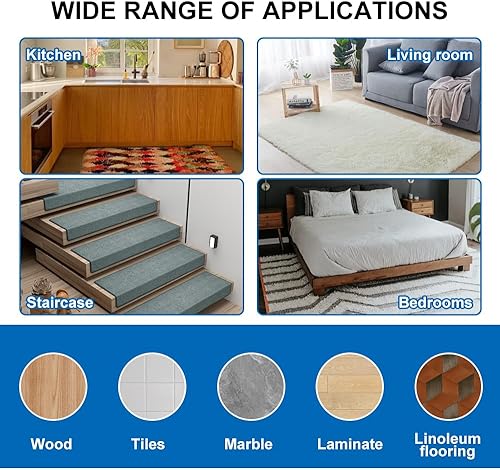 WIDE RANGE OF APPLICATIONS

Kitchen

Living room

Staircase

Bedrooms

Wood

Tiles

Marble

Laminate

Linoleum flooring